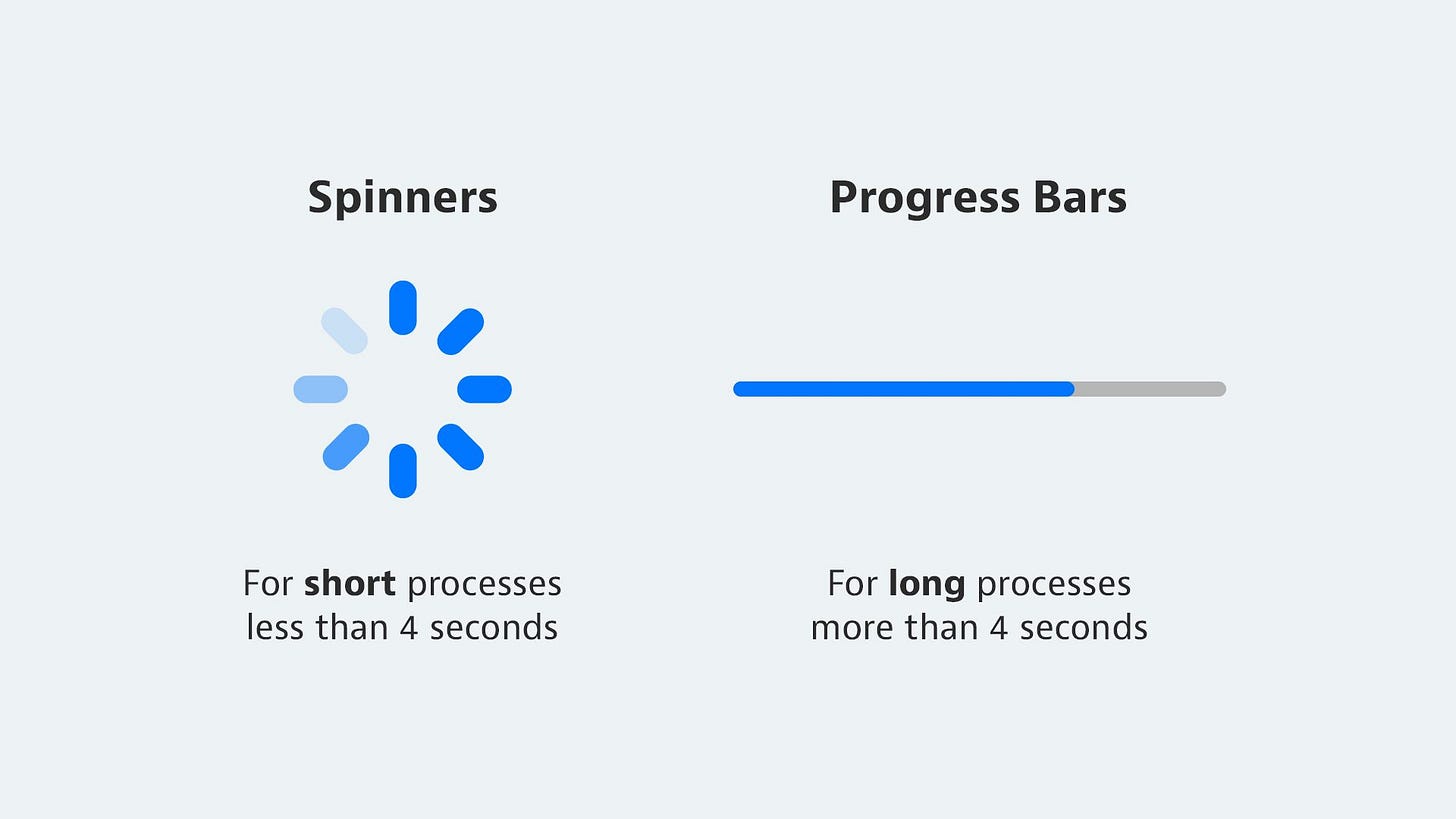 Spinners

For short processes less than 4 seconds

Progress Bars

For long processes more than 4 seconds